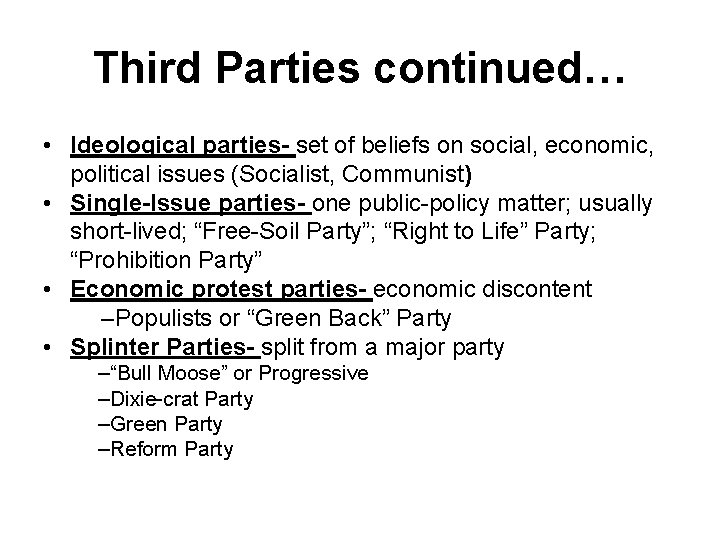 Third Parties continued…

• Ideological parties- set of beliefs on social, economic, political issues (Socialist, Communist)
• Single-Issue parties- one public-policy matter; usually short-lived; “Free-Soil Party”; “Right to Life” Party; “Prohibition Party”
• Economic protest parties- economic discontent
–Populists or “Green Back” Party
• Splinter Parties- split from a major party
–“Bull Moose” or Progressive
–Dixie-crat Party
–Green Party
–Reform Party